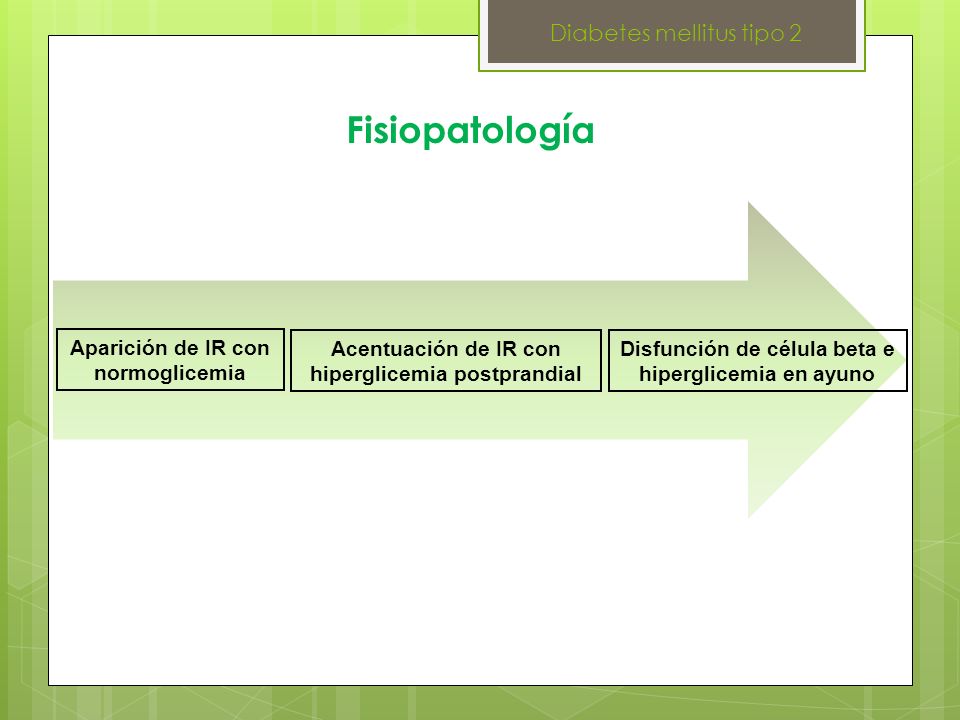 Diabetes mellitus tipo 2

Fisiopatología

Aparición de IR con normoglicemia

Acentuación de IR con hiperglicemia postprandial

Disfunción de célula beta e hiperglicemia en ayuno